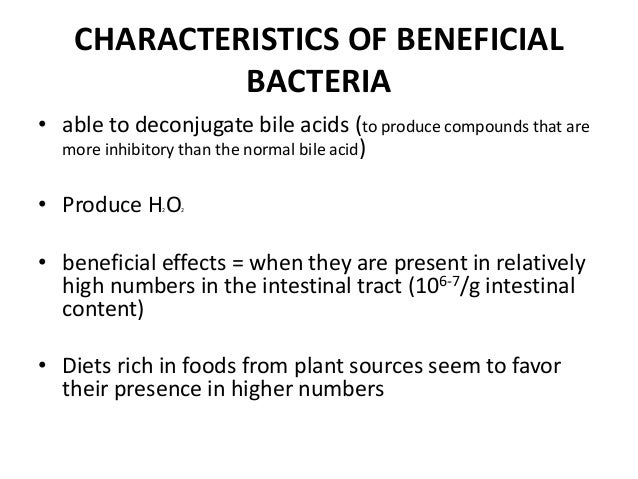 CHARACTERISTICS OF BENEFICIAL BACTERIA

• able to deconjugate bile acids (to produce compounds that are more inhibitory than the normal bile acid)

• Produce $H_2O_2$

• beneficial effects = when they are present in relatively high numbers in the intestinal tract ($10^{6-7}$/g intestinal content)

• Diets rich in foods from plant sources seem to favor their presence in higher numbers